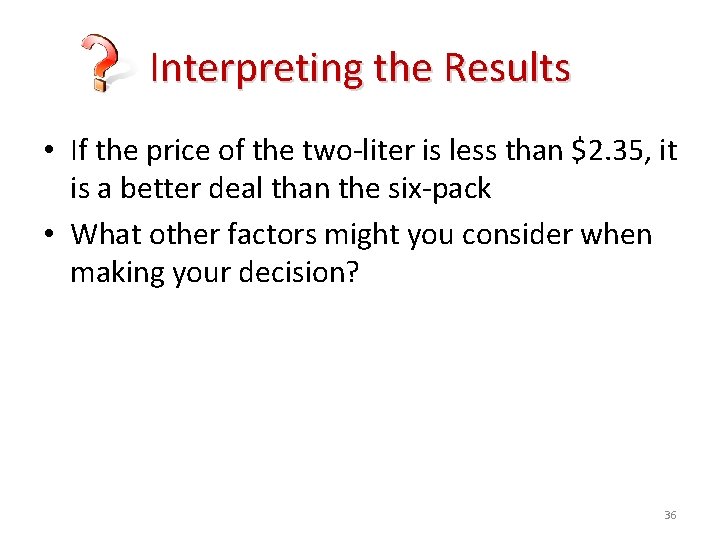 Interpreting the Results

• If the price of the two-liter is less than \$2.35, it is a better deal than the six-pack

• What other factors might you consider when making your decision?

36